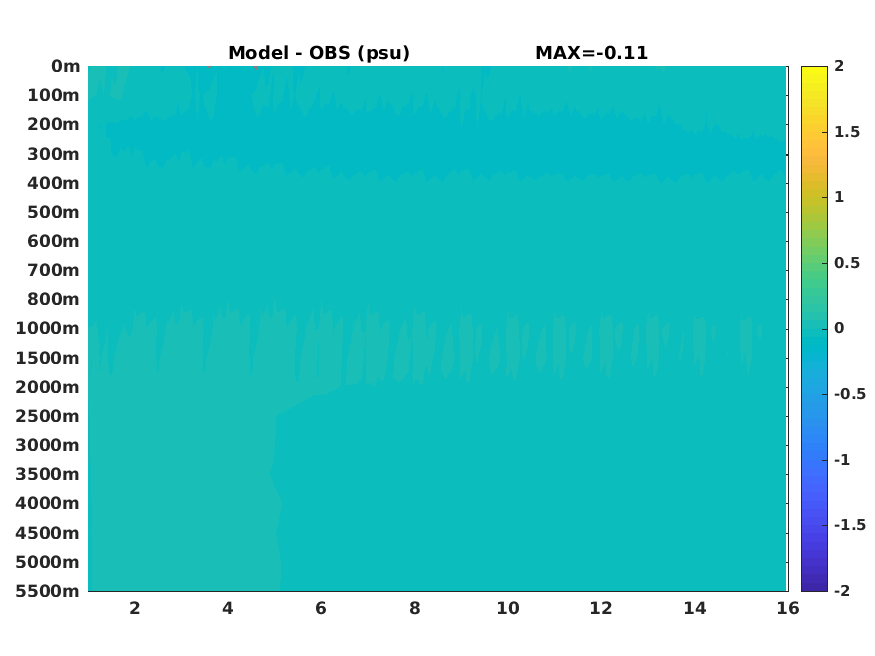 Model - OBS (psu) MAX=-0.11

0m
100m
200m
300m
400m
500m
600m
700m
800m
1000m
1500m
2000m
2500m
3000m
3500m
4000m
4500m
5000m
5500m

2 4 6 8 10 12 14 16

2
1.5
1
0.5
0
-0.5
-1
-1.5
-2